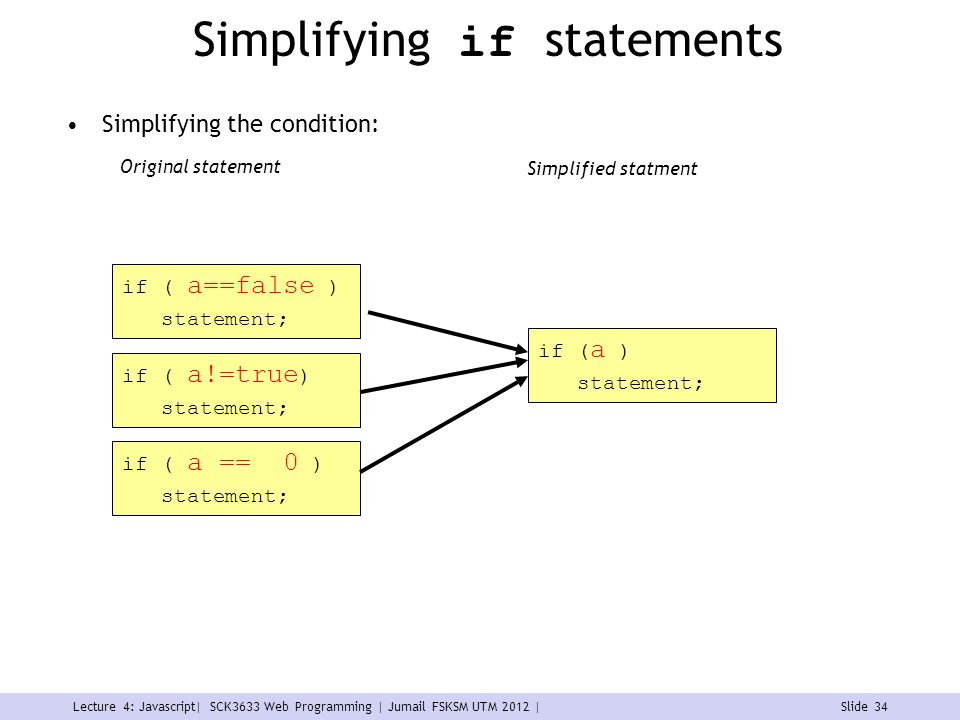 Simplifying if statements

• Simplifying the condition:

Original statement

Simplified statment

if ( a==false )
statement;

if ( a!=true)
statement;

if ( a == 0 )
statement;

if (a )
statement;

Lecture 4: Javascript| SCK3633 Web Programming | Jumail FSKSM UTM 2012 |

Slide 34